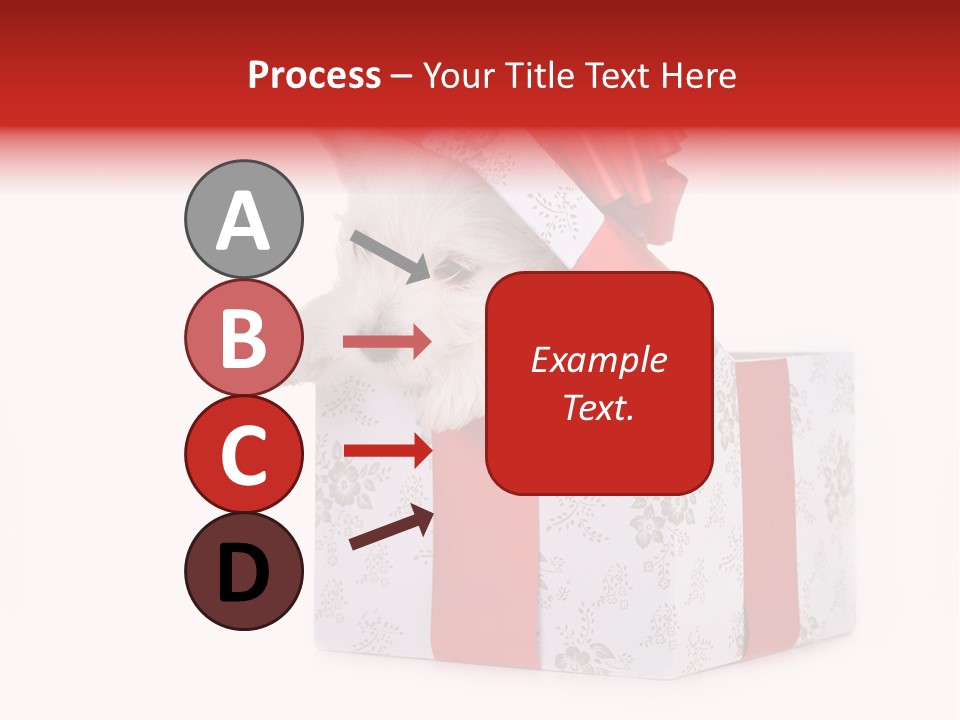 Process – Your Title Text Here

A

B

C

D

Example Text.